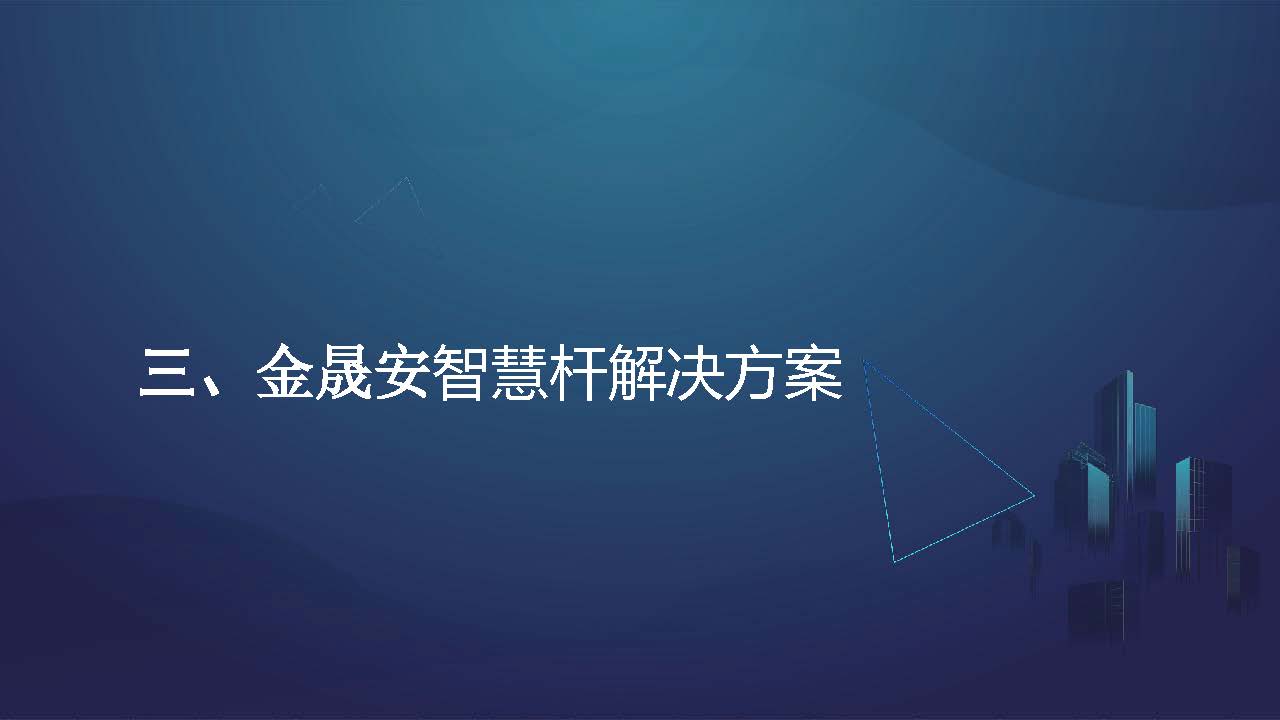 三、金晟安智慧杆解决方案